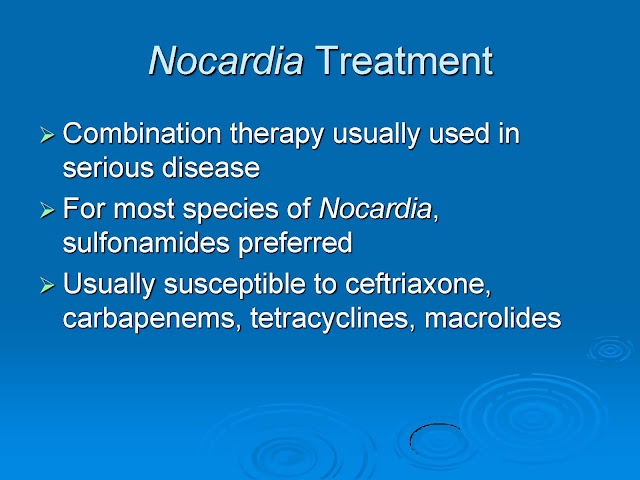 Nocardia Treatment

➢ Combination therapy usually used in serious disease

➢ For most species of Nocardia, sulfonamides preferred

➢ Usually susceptible to ceftriaxone, carbapenems, tetracyclines, macrolides